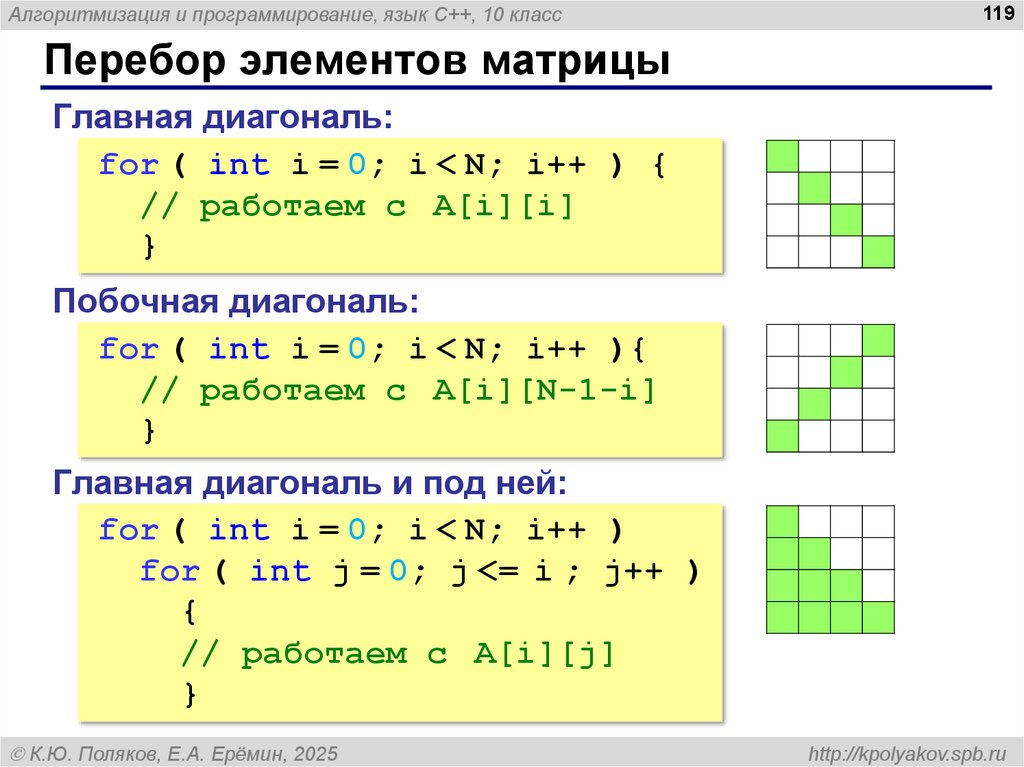 Алгоритмизация и программирование, язык C++, 10 класс

119

Перебор элементов матрицы

Главная диагональ:

for ( int i = 0; i < N; i++ ) {
  // работаем с A[i][i]
  }

Побочная диагональ:

for ( int i = 0; i < N; i++ ){
  // работаем с A[i][N-1-i]
  }

Главная диагональ и под ней:

for ( int i = 0; i < N; i++ )
  for ( int j = 0; j <= i ; j++ )
    {
    // работаем с A[i][j]
    }

© К.Ю. Поляков, Е.А. Ерёмин, 2025

http://kpolyakov.spb.ru